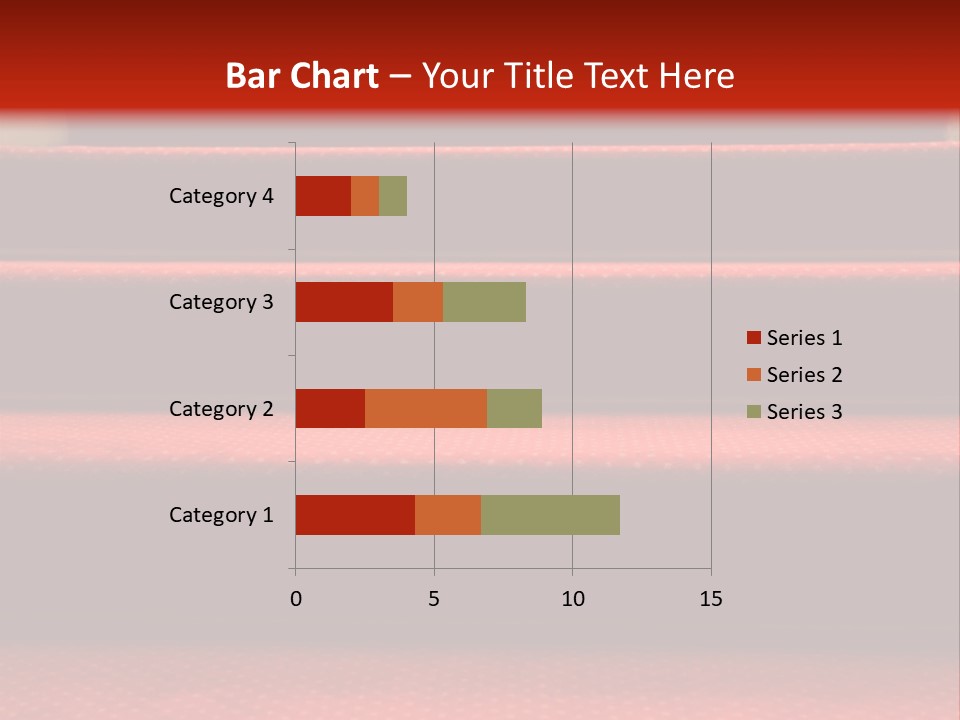 Bar Chart – Your Title Text Here

Category 4
Category 3
Category 2
Category 1

0
5
10
15

Series 1
Series 2
Series 3